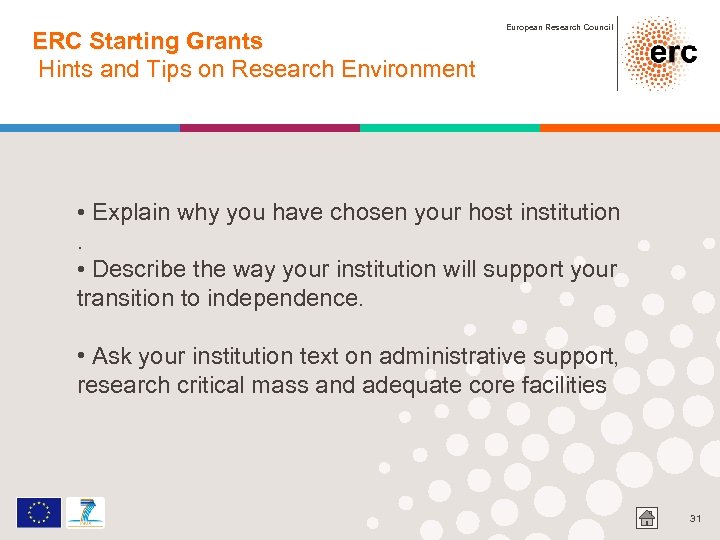 ERC Starting Grants
Hints and Tips on Research Environment

European Research Council

erc

• Explain why you have chosen your host institution
.
• Describe the way your institution will support your transition to independence.

• Ask your institution text on administrative support, research critical mass and adequate core facilities

31